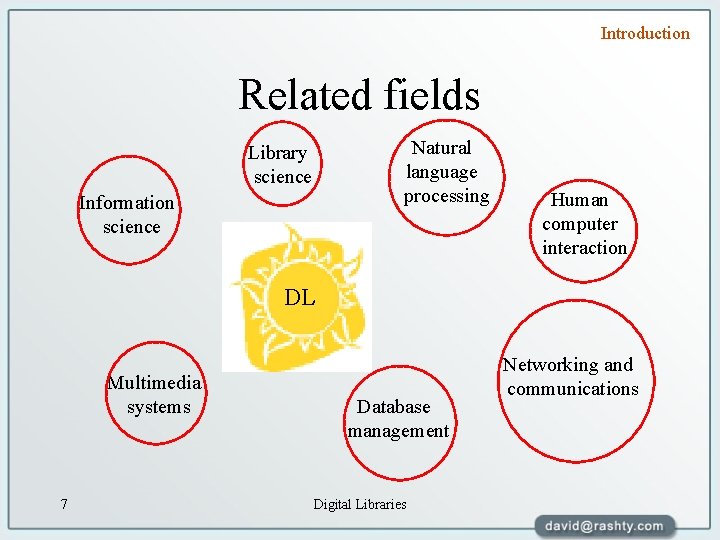 Introduction

Related fields

Library science

Natural language processing

Information science

Human computer interaction

DL

Multimedia systems

Database management

Networking and communications

7

Digital Libraries

david@rashty.com